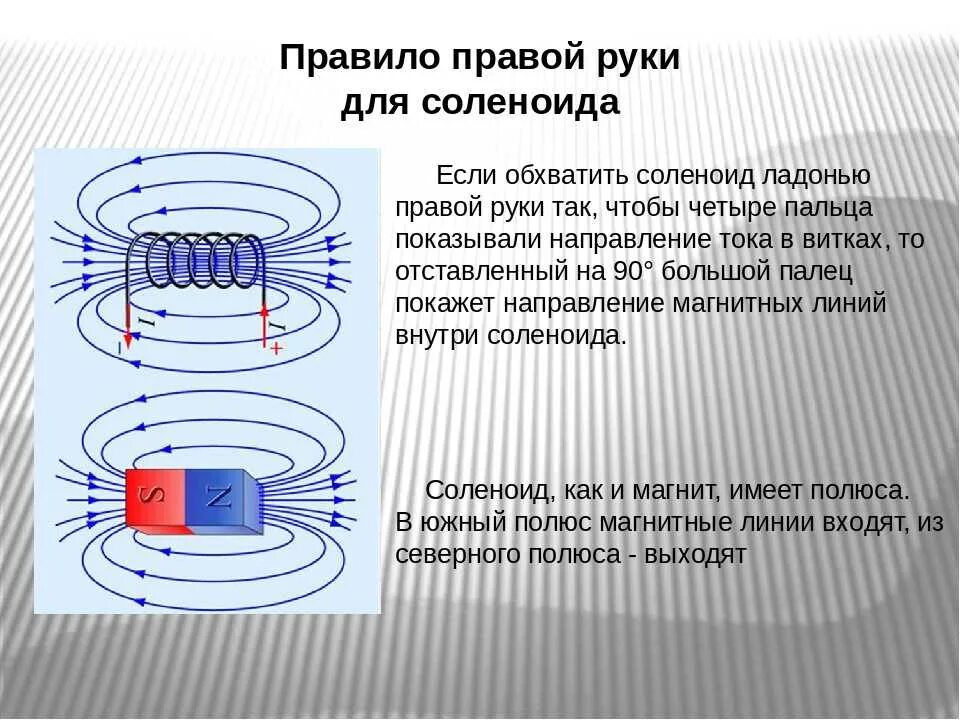 Правило правой руки для соленоида

I
−
I
+

S
N

Если обхватить соленоид ладонью правой руки так, чтобы четыре пальца показывали направление тока в витках, то отставленный на 90° большой палец покажет направление магнитных линий внутри соленоида.

Соленоид, как и магнит, имеет полюса. В южный полюс магнитные линии входят, из северного полюса - выходят